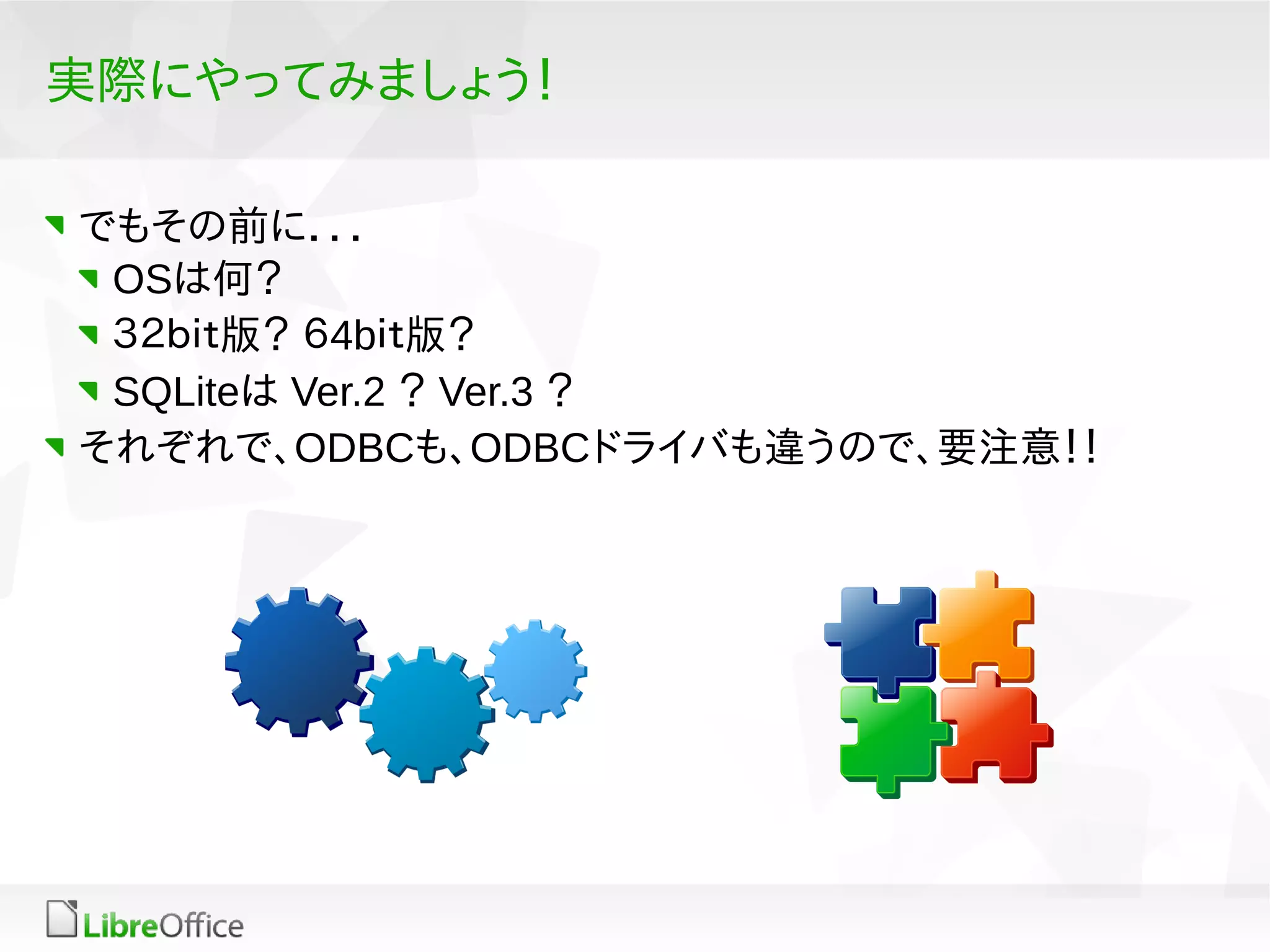 実際にやってみましょう!

でもその前に...

OSは何?

32bit版? 64bit版?

SQLiteは Ver.2 ? Ver.3 ?

それぞれで、ODBCも、ODBCドライバも違うので、要注意!!

LibreOffice